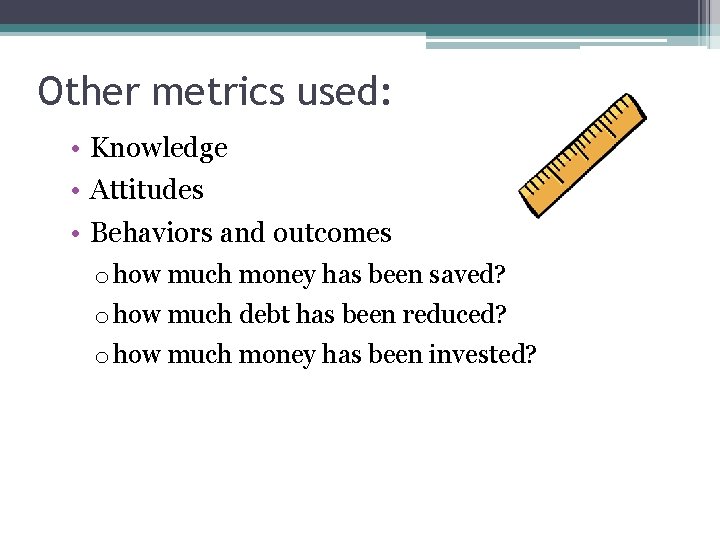 Other metrics used:

• Knowledge
• Attitudes
• Behaviors and outcomes
o how much money has been saved?
o how much debt has been reduced?
o how much money has been invested?